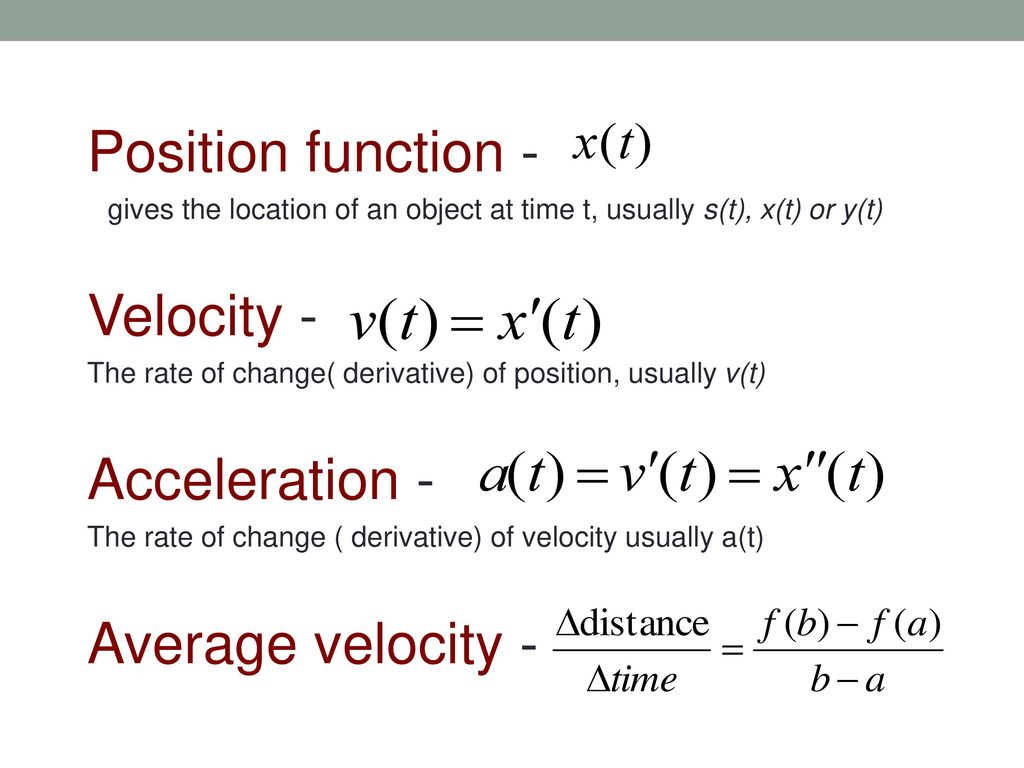 Position function - $x(t)$

gives the location of an object at time t, usually s(t), x(t) or y(t)

Velocity - $v(t) = x'(t)$

The rate of change( derivative) of position, usually v(t)

Acceleration - $a(t) = v'(t) = x''(t)$

The rate of change ( derivative) of velocity usually a(t)

Average velocity - $\frac{\Delta \text{distance}}{\Delta time} = \frac{f(b) - f(a)}{b - a}$